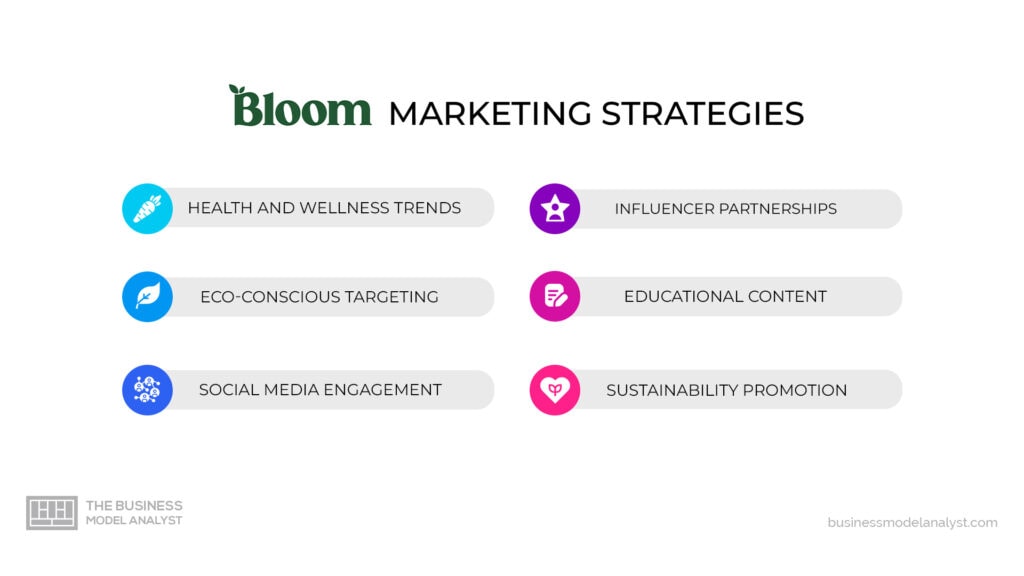 Bloom MARKETING STRATEGIES

HEALTH AND WELLNESS TRENDS

ECO-CONSCIOUS TARGETING

SOCIAL MEDIA ENGAGEMENT

INFLUENCER PARTNERSHIPS

EDUCATIONAL CONTENT

SUSTAINABILITY PROMOTION

THE BUSINESS MODEL ANALYST

businessmodelanalyst.com